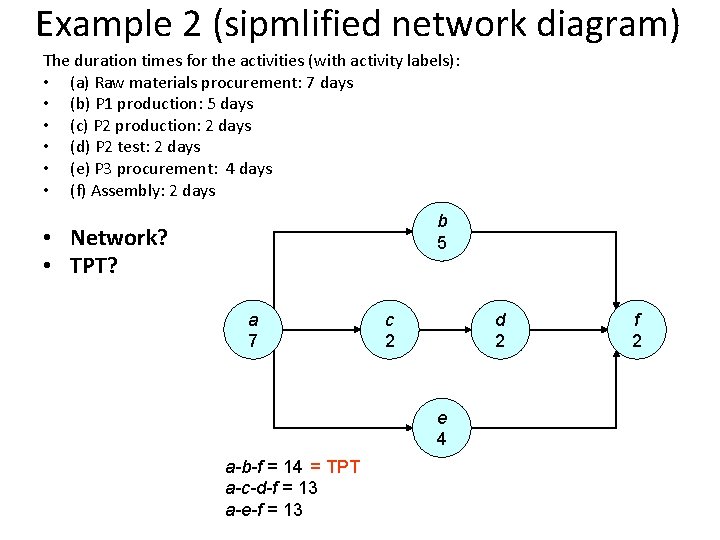 Example 2 (sipmlified network diagram)

The duration times for the activities (with activity labels):
• (a) Raw materials procurement: 7 days
• (b) P1 production: 5 days
• (c) P2 production: 2 days
• (d) P2 test: 2 days
• (e) P3 procurement: 4 days
• (f) Assembly: 2 days

• Network?
• TPT?

b
5

a
7

c
2

d
2

f
2

e
4

a-b-f = 14 = TPT
a-c-d-f = 13
a-e-f = 13